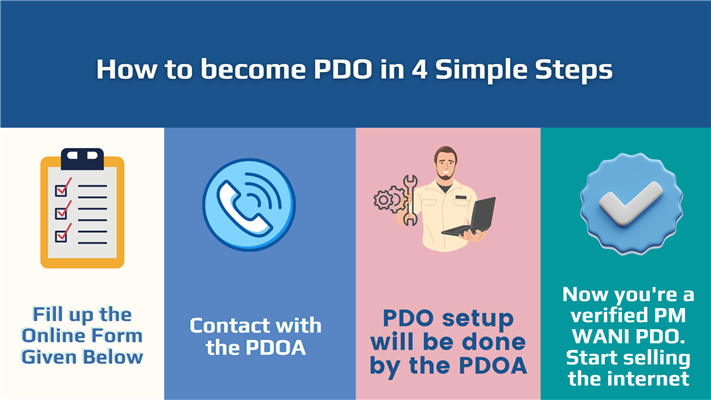 How to become PDO in 4 Simple Steps

Fill up the Online Form Given Below

Contact with the PDOA

PDO setup will be done by the PDOA

Now you're a verified PM WANI PDO. Start selling the internet